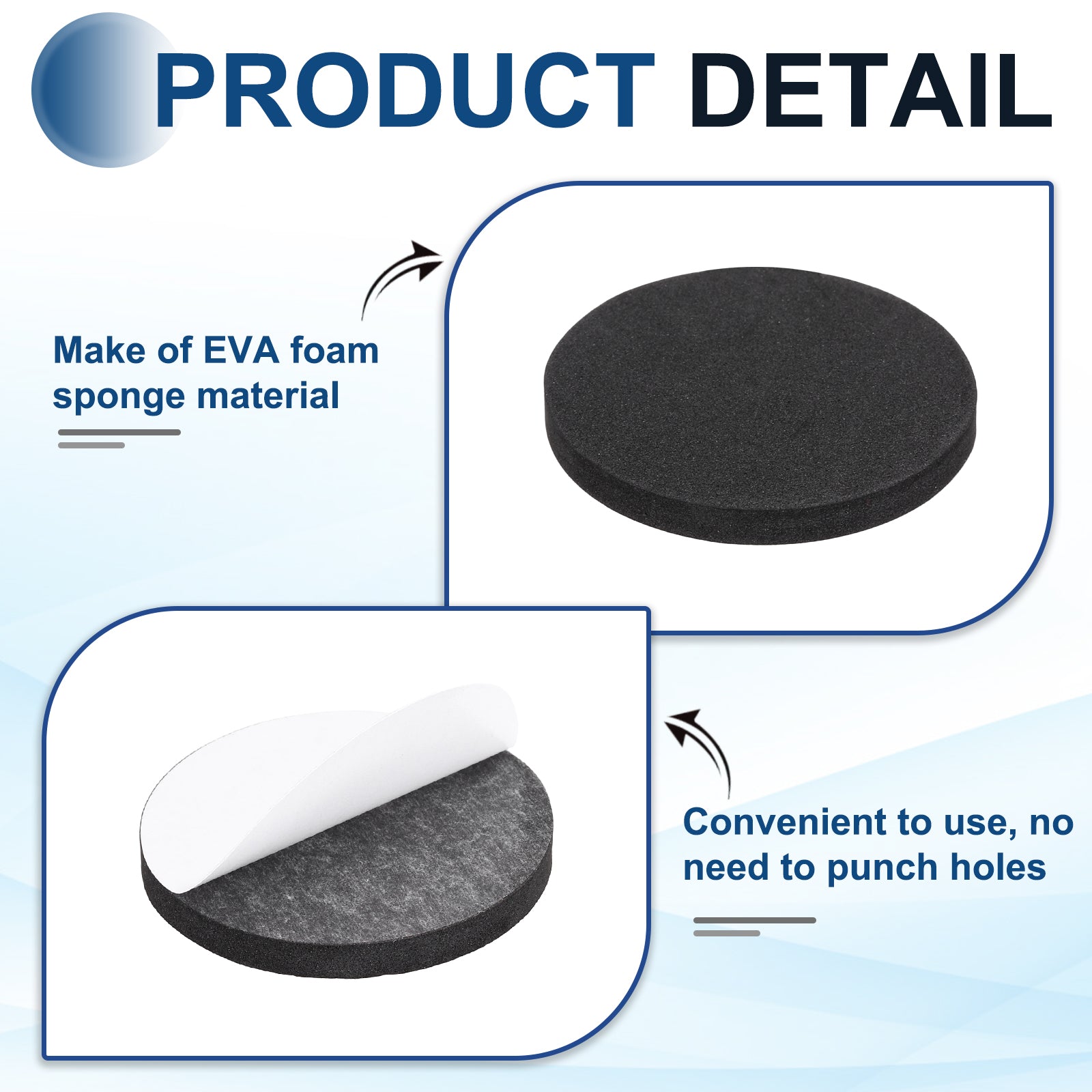 PRODUCT DETAIL

Make of EVA foam sponge material

Convenient to use, no need to punch holes